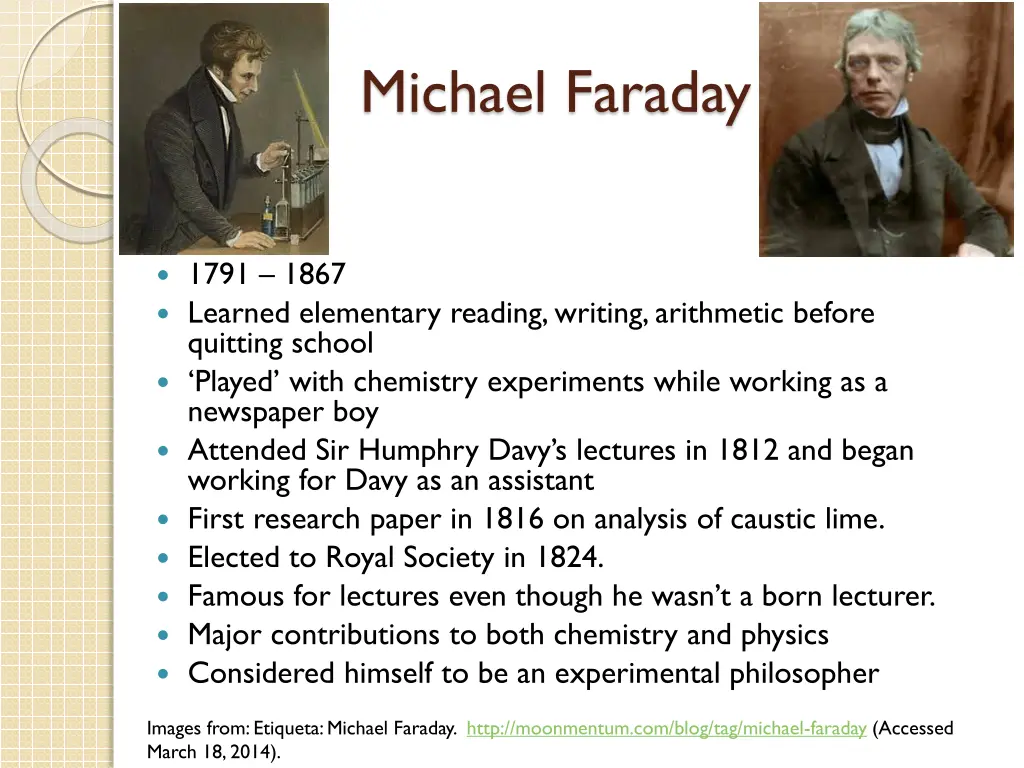 Michael Faraday

- 1791 – 1867
- Learned elementary reading, writing, arithmetic before quitting school
- ‘Played’ with chemistry experiments while working as a newspaper boy
- Attended Sir Humphry Davy’s lectures in 1812 and began working for Davy as an assistant
- First research paper in 1816 on analysis of caustic lime.
- Elected to Royal Society in 1824.
- Famous for lectures even though he wasn’t a born lecturer.
- Major contributions to both chemistry and physics
- Considered himself to be an experimental philosopher

Images from: Etiqueta: Michael Faraday. http://moonmentum.com/blog/tag/michael-faraday (Accessed March 18, 2014).